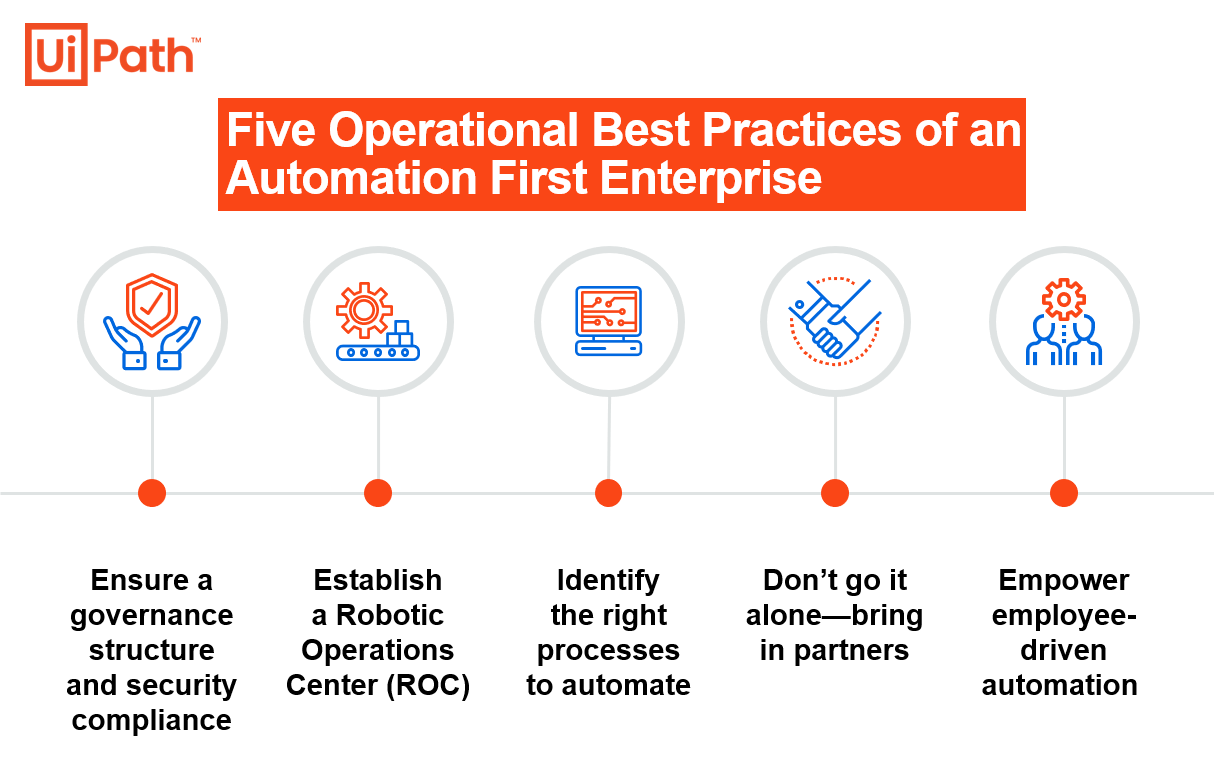 UiPath™

Five Operational Best Practices of an Automation First Enterprise

Ensure a governance structure and security compliance

Establish a Robotic Operations Center (ROC)

Identify the right processes to automate

Don't go it alone—bring in partners

Empower employee-driven automation